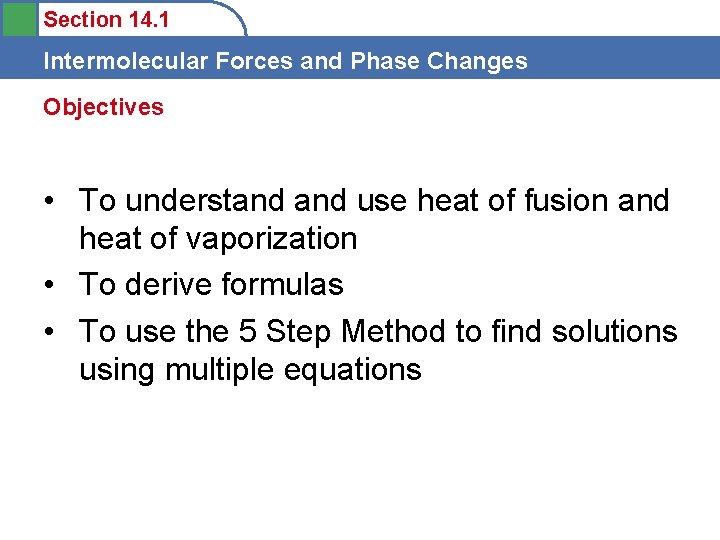 Section 14.1

Intermolecular Forces and Phase Changes

Objectives

• To understand and use heat of fusion and heat of vaporization
• To derive formulas
• To use the 5 Step Method to find solutions using multiple equations